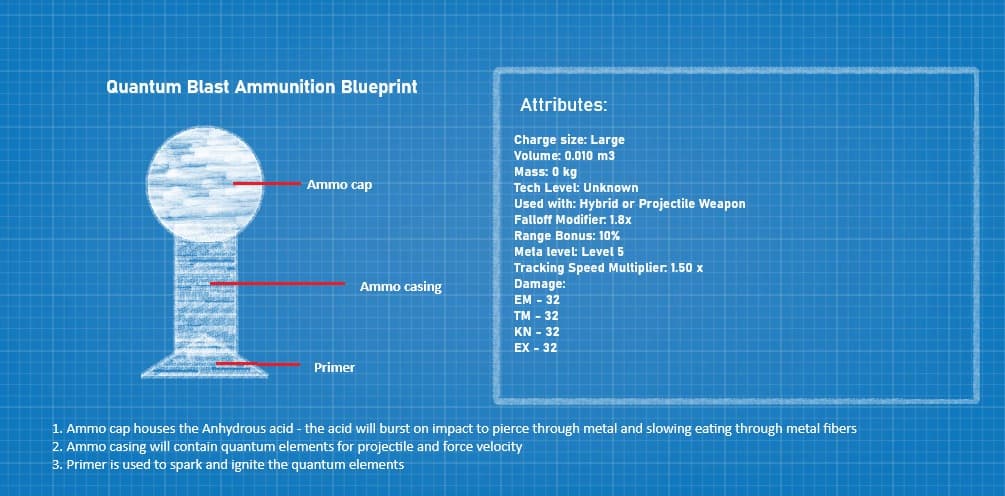 Quantum Blast Ammunition Blueprint

Ammo cap

Ammo casing

Primer

Attributes:

Charge size: Large
Volume: 0.010 m3
Mass: 0 kg
Tech Level: Unknown
Used with: Hybrid or Projectile Weapon
Falloff Modifier: 1.8x
Range Bonus: 10%
Meta level: Level 5
Tracking Speed Multiplier: 1.50 x
Damage:
EM - 32
TM - 32
KN - 32
EX - 32

1. Ammo cap houses the Anhydrous acid - the acid will burst on impact to pierce through metal and slowing eating through metal fibers
2. Ammo casing will contain quantum elements for projectile and force velocity
3. Primer is used to spark and ignite the quantum elements